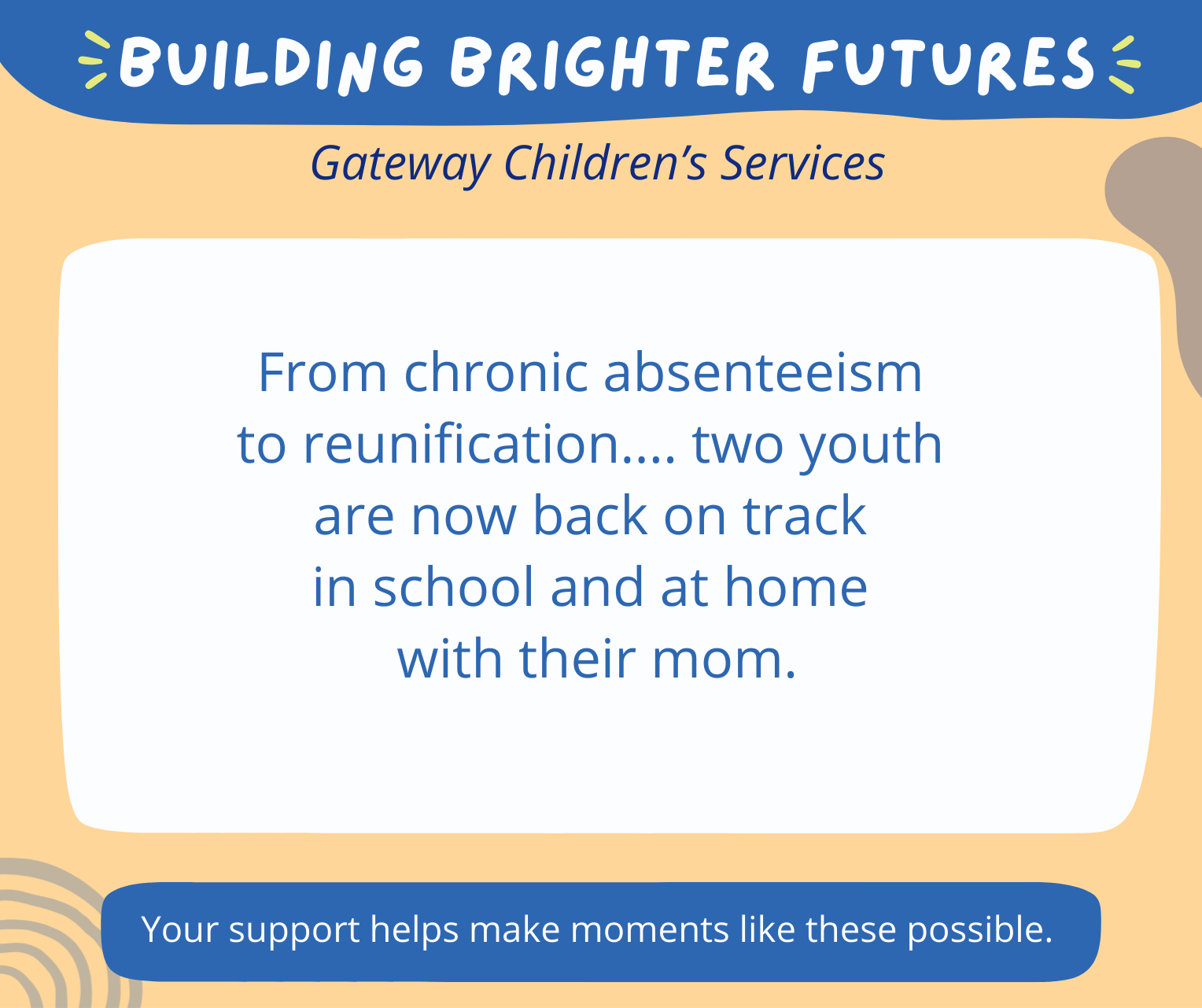 BUILDING BRIGHTER FUTURES

Gateway Children's Services

From chronic absenteeism to reunification.... two youth are now back on track in school and at home with their mom.

Your support helps make moments like these possible.